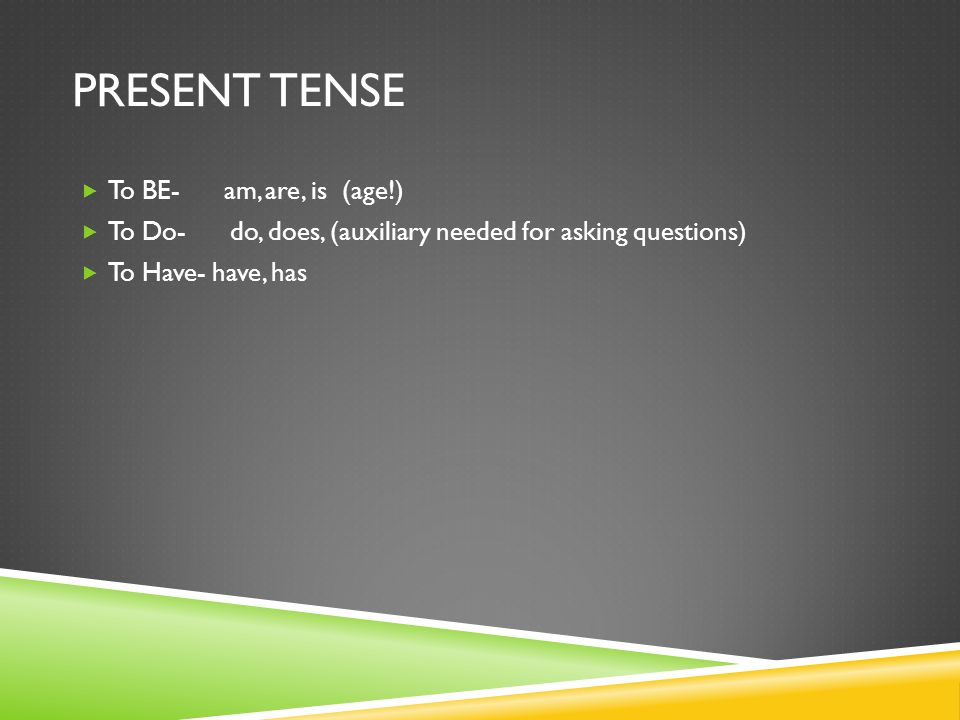 PRESENT TENSE

To BE- am, are, is (age!)
To Do- do, does, (auxiliary needed for asking questions)
To Have- have, has